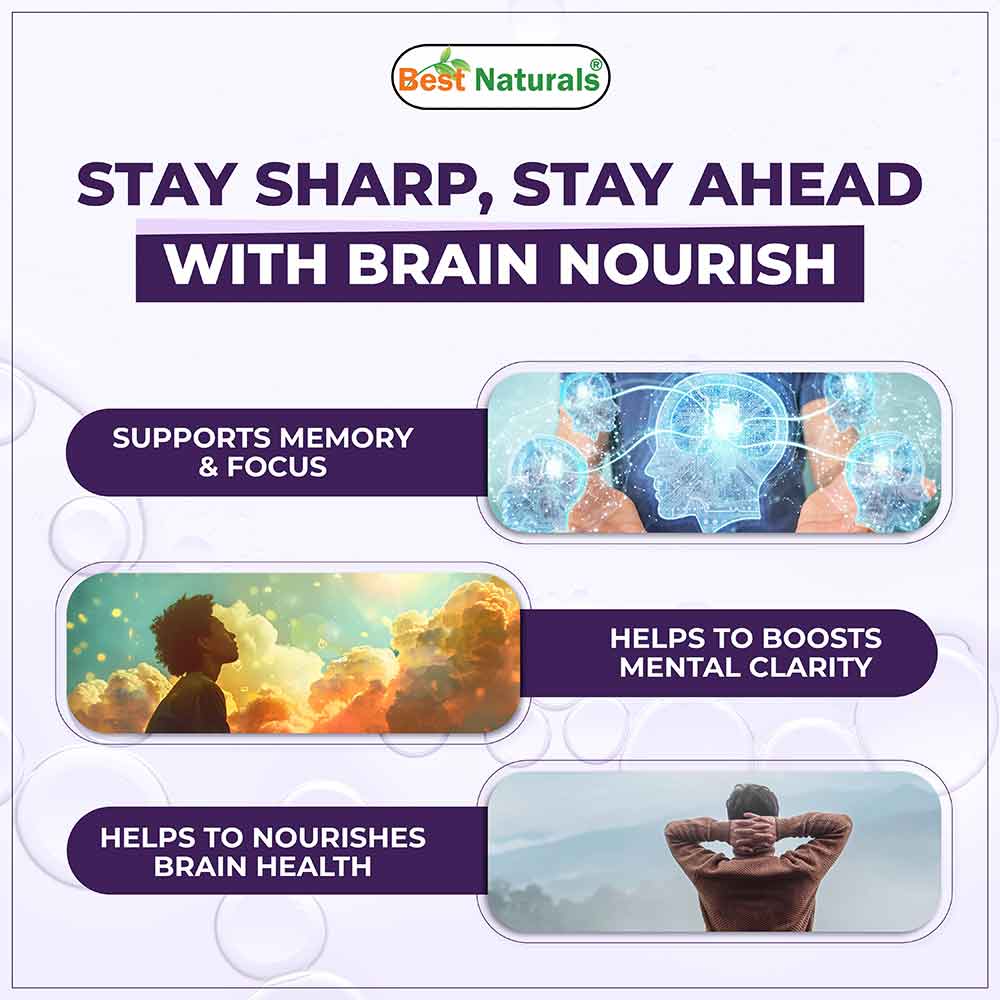 Best Naturals®

STAY SHARP, STAY AHEAD
WITH BRAIN NOURISH

SUPPORTS MEMORY & FOCUS

HELPS TO BOOSTS MENTAL CLARITY

HELPS TO NOURISHES BRAIN HEALTH